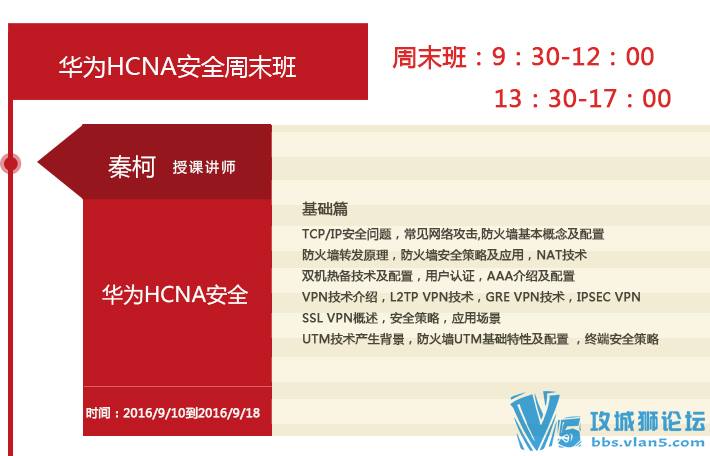 华为HCNA安全周末班

周末班：9：30-12：00
13：30-17：00

秦柯 授课讲师

华为HCNA安全

时间：2016/9/10到2016/9/18

基础篇
TCP/IP安全问题，常见网络攻击,防火墙基本概念及配置
防火墙转发原理，防火墙安全策略及应用，NAT技术
双机热备技术及配置，用户认证，AAA介绍及配置
VPN技术介绍，L2TP VPN技术，GRE VPN技术，IPSEC VPN
SSL VPN概述，安全策略，应用场景
UTM技术产生背景，防火墙UTM基础特性及配置 ，终端安全策略

V5 攻城狮论坛
bbs.vlan5.com